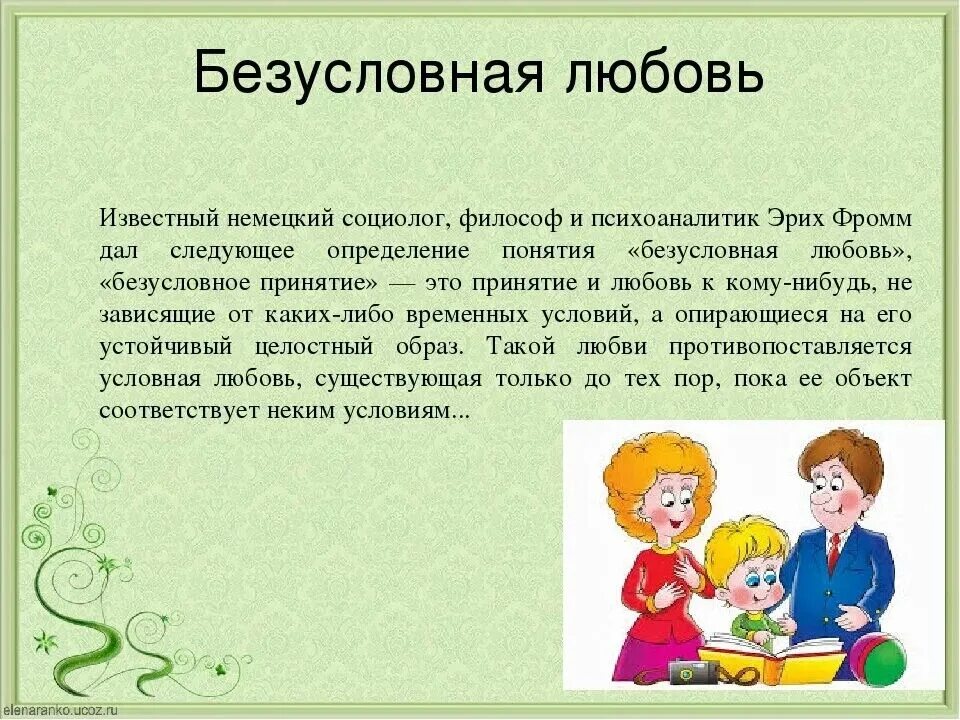 Безусловная любовь

Известный немецкий социолог, философ и психоаналитик Эрих Фромм дал следующее определение понятия «безусловная любовь», «безусловное принятие» — это принятие и любовь к кому-нибудь, не зависящие от каких-либо временных условий, а опирающиеся на его устойчивый целостный образ. Такой любви противопоставляется условная любовь, существующая только до тех пор, пока ее объект соответствует неким условиям...

elenaranko.ucoz.ru